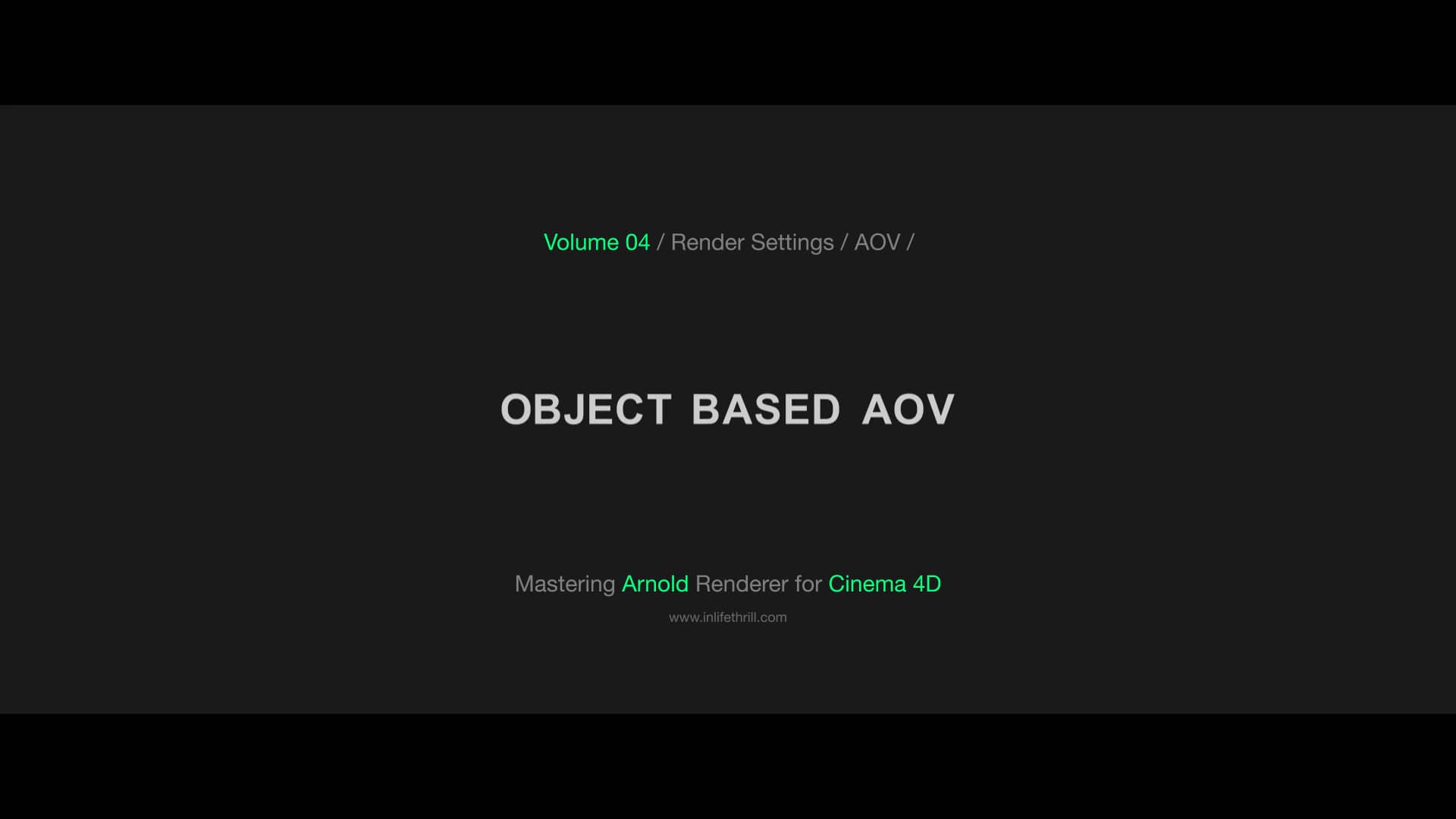 Volume 04 / Render Settings / AOV /

OBJECT BASED AOV

Mastering Arnold Renderer for Cinema 4D

www.inlifethrill.com